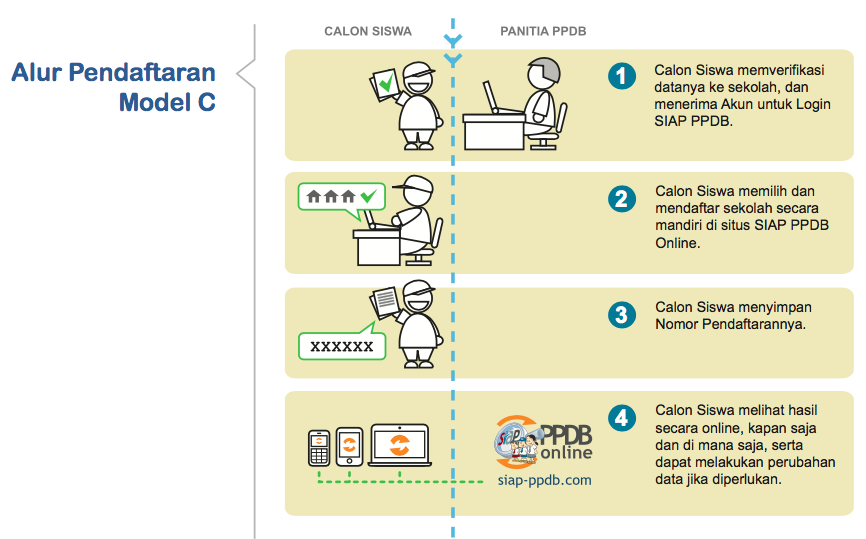 Alur Pendaftaran Model C

CALON SISWA

PANITIA PPDB

1 Calon Siswa memverifikasi datanya ke sekolah, dan menerima Akun untuk Login SIAP PPDB.

2 Calon Siswa memilih dan mendaftar sekolah secara mandiri di situs SIAP PPDB Online.

XXXXXX

3 Calon Siswa menyimpan Nomor Pendaftarannya.

SIAP PPDB online

siap-ppdb.com

4 Calon Siswa melihat hasil secara online, kapan saja dan di mana saja, serta dapat melakukan perubahan data jika diperlukan.